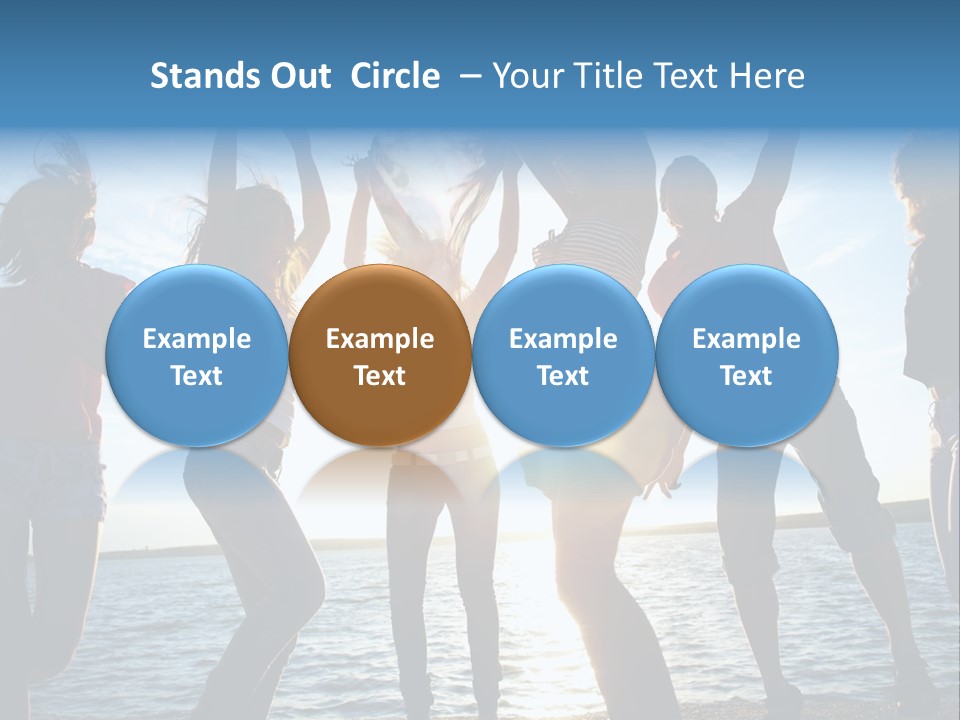 Stands Out Circle – Your Title Text Here

Example Text

Example Text

Example Text

Example Text